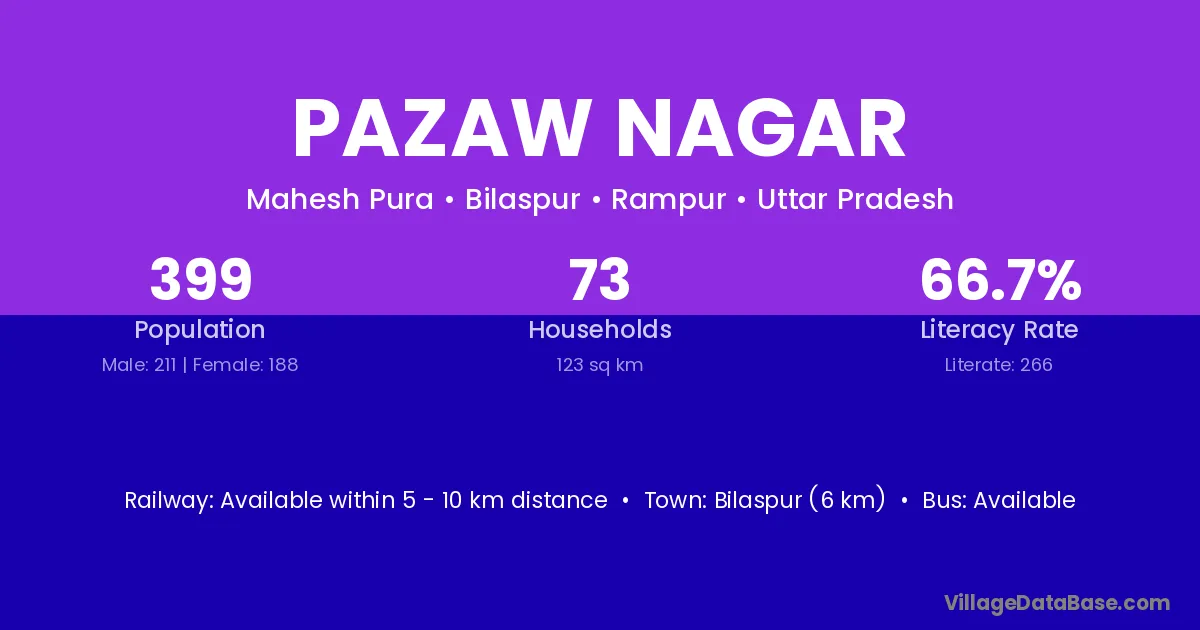 PAZAW NAGAR

Mahesh Pura • Bilaspur • Rampur • Uttar Pradesh

399
Population
Male: 211 | Female: 188

73
Households
123 sq km

66.7%
Literacy Rate
Literate: 266

Railway: Available within 5 - 10 km distance • Town: Bilaspur (6 km) • Bus: Available

VillageDataBase.com